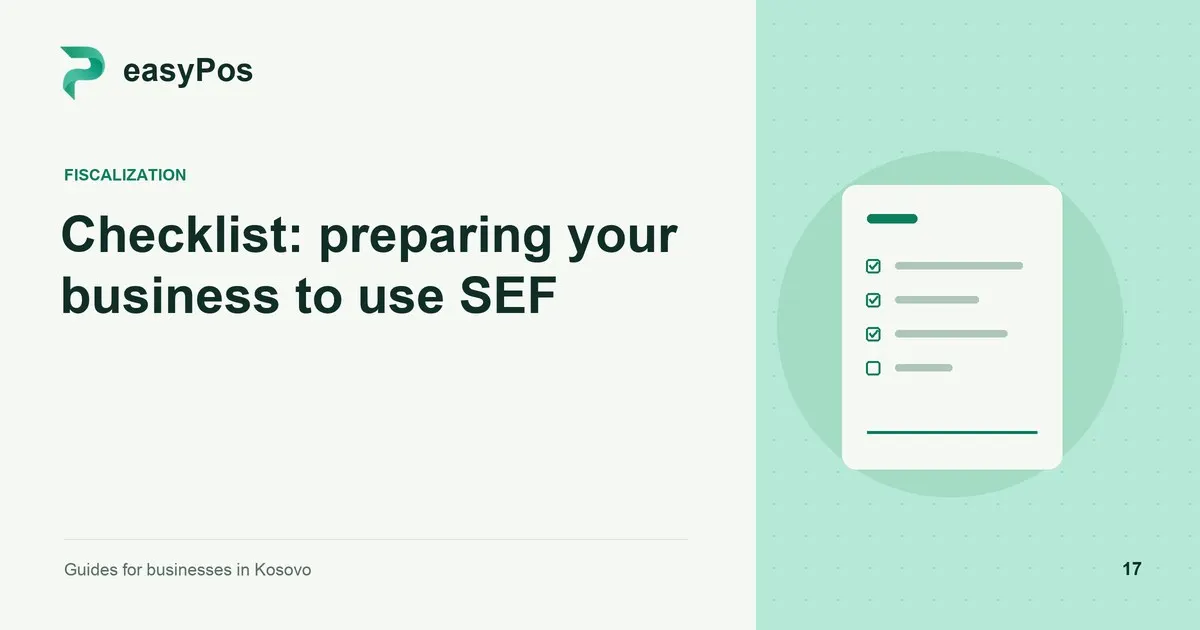 easyPos

FISCALIZATION

Checklist: preparing your business to use SEF

Guides for businesses in Kosovo

17